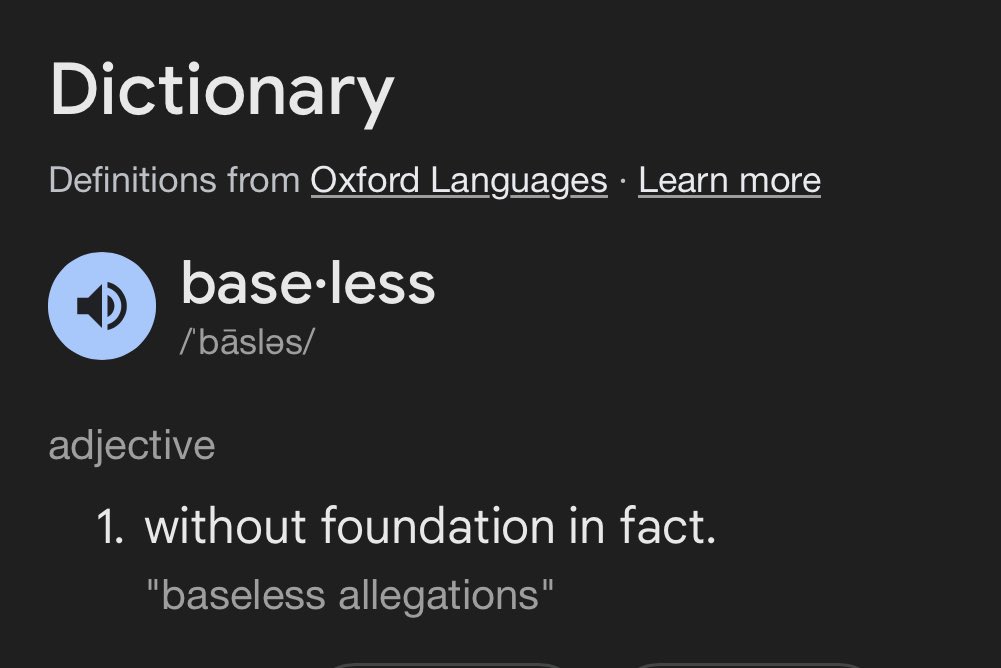 Dictionary

Definitions from Oxford Languages · Learn more

base·less
/ˈbāsləs/

adjective

1. without foundation in fact.
"baseless allegations"